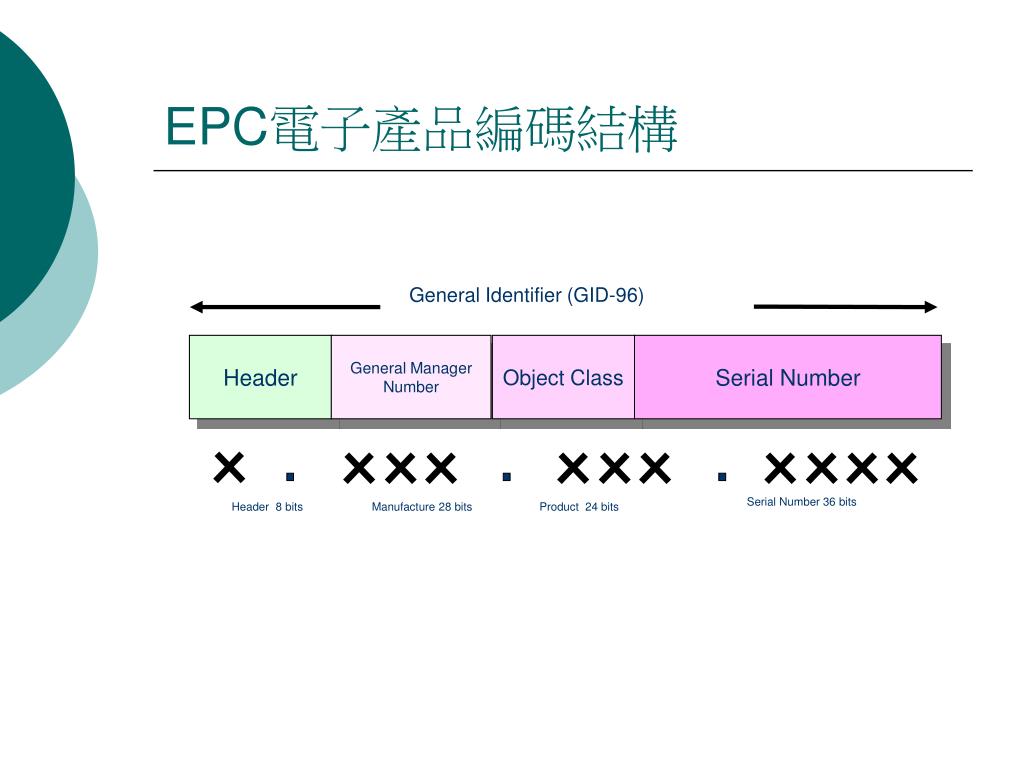 EPC電子產品編碼結構

General Identifier (GID-96)

| Header | General Manager Number | Object Class | Serial Number |
|---|---|---|---|

× . ××× . ××× . ××××

Header 8 bits
Manufacture 28 bits
Product 24 bits
Serial Number 36 bits